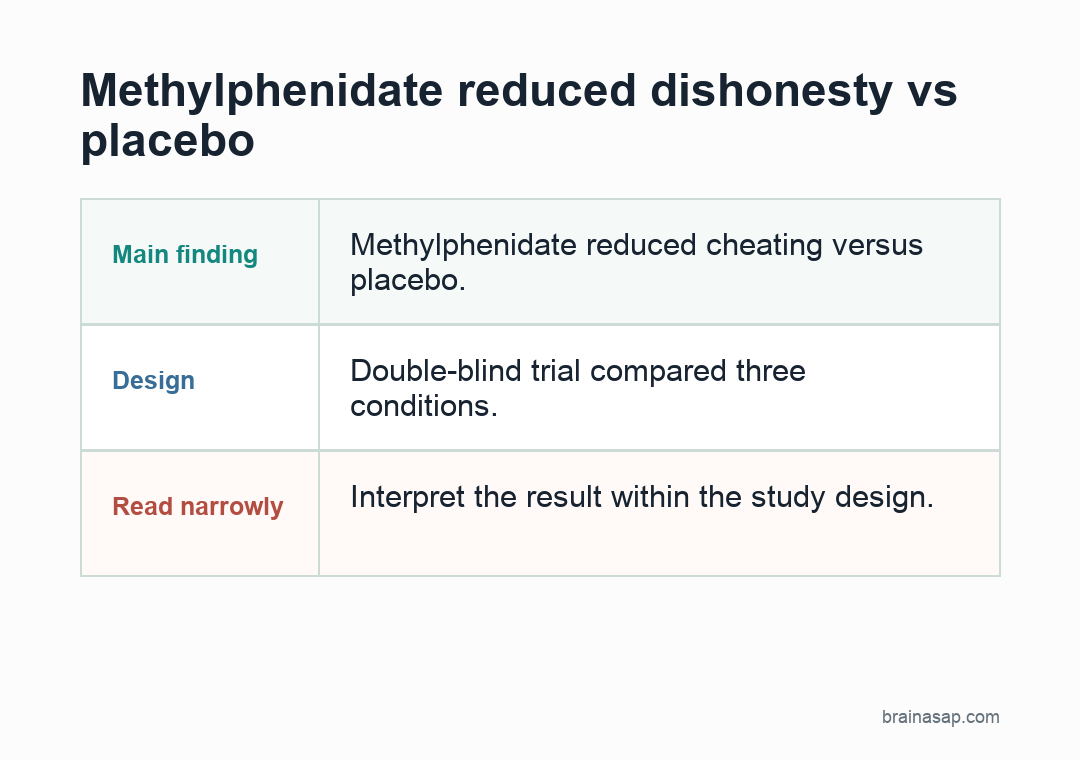 Methylphenidate reduced dishonesty vs placebo

| Main finding | Methylphenidate reduced cheating versus placebo. |
|---|---|
| Design | Double-blind trial compared three conditions. |
| Read narrowly | Interpret the result within the study design. |

brainasap.com